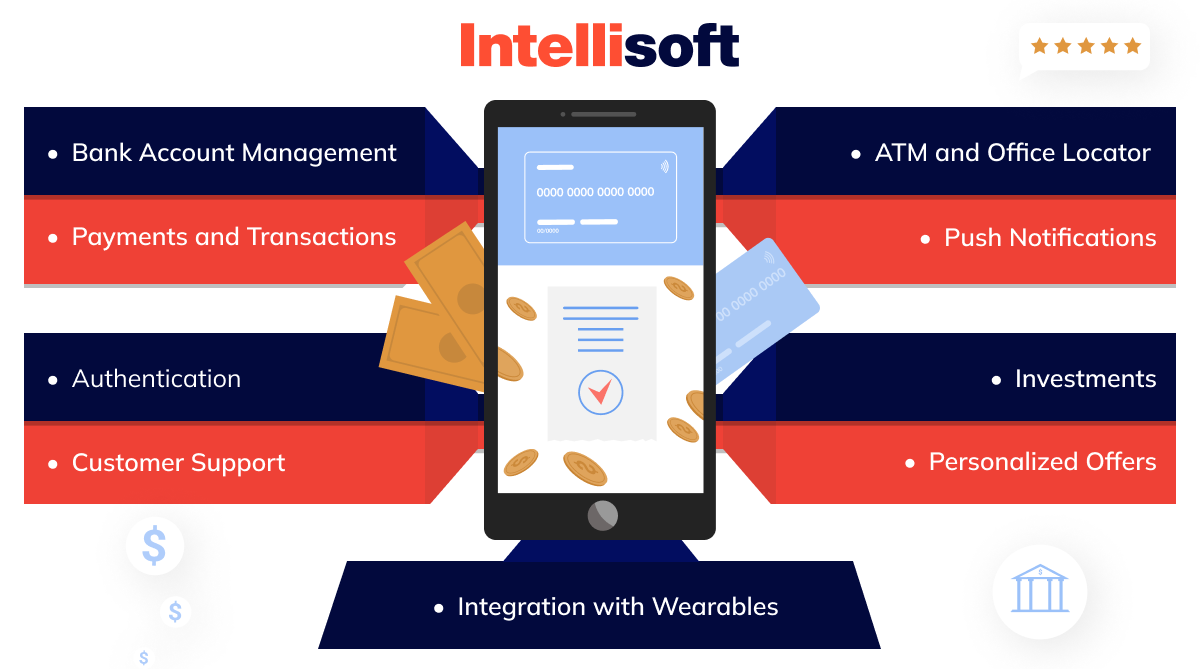 Intellisoft

• Bank Account Management

• Payments and Transactions

• Authentication

• Customer Support

0000 0000 0000 0000

00/0000

0000 0000

• ATM and Office Locator

• Push Notifications

• Investments

• Personalized Offers

$

$

$

• Integration with Wearables